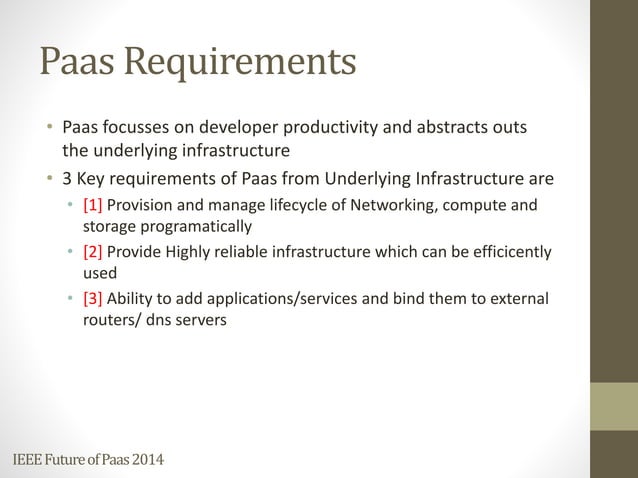 Paas Requirements

• Paas focusses on developer productivity and abstracts outs the underlying infrastructure

• 3 Key requirements of Paas from Underlying Infrastructure are

• [1] Provision and manage lifecycle of Networking, compute and storage programatically

• [2] Provide Highly reliable infrastructure which can be efficicently used

• [3] Ability to add applications/services and bind them to external routers/ dns servers

IEEE Future of Paas 2014